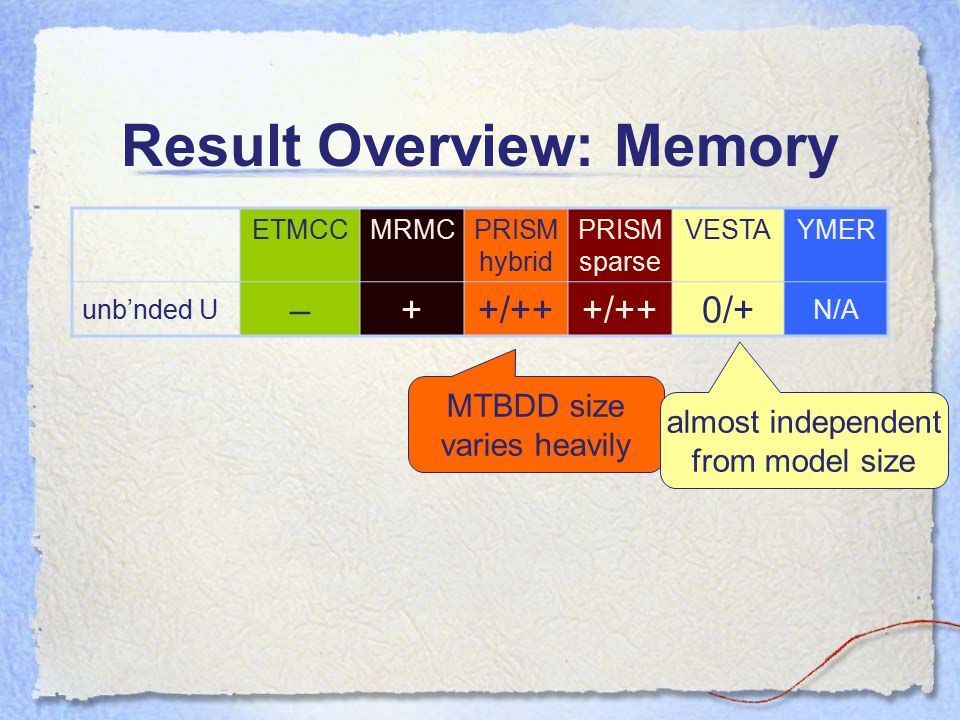 Result Overview: Memory

| | ETMCC | MRMC | PRISM hybrid | PRISM sparse | VESTA | YMER |
|---|---|---|---|---|---|---|
| unb'nded U | – | + | +/++ | +/++ | 0/+ | N/A |

MTBDD size varies heavily

almost independent from model size